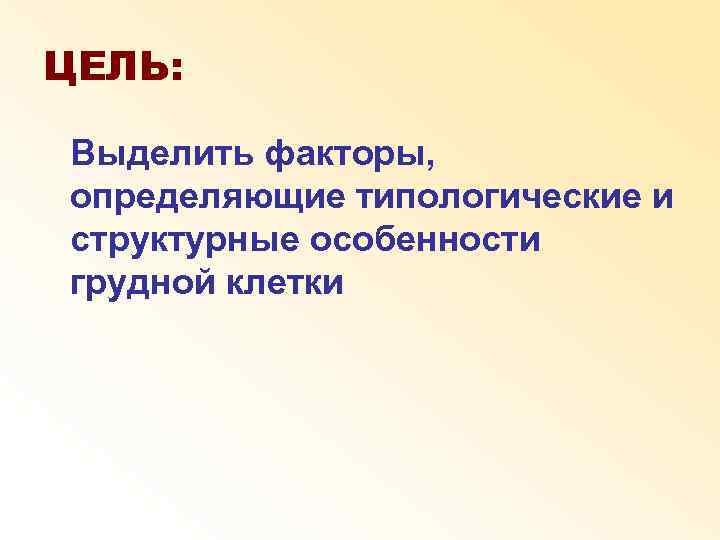 ЦЕЛЬ:

Выделить факторы, определяющие типологические и структурные особенности грудной клетки